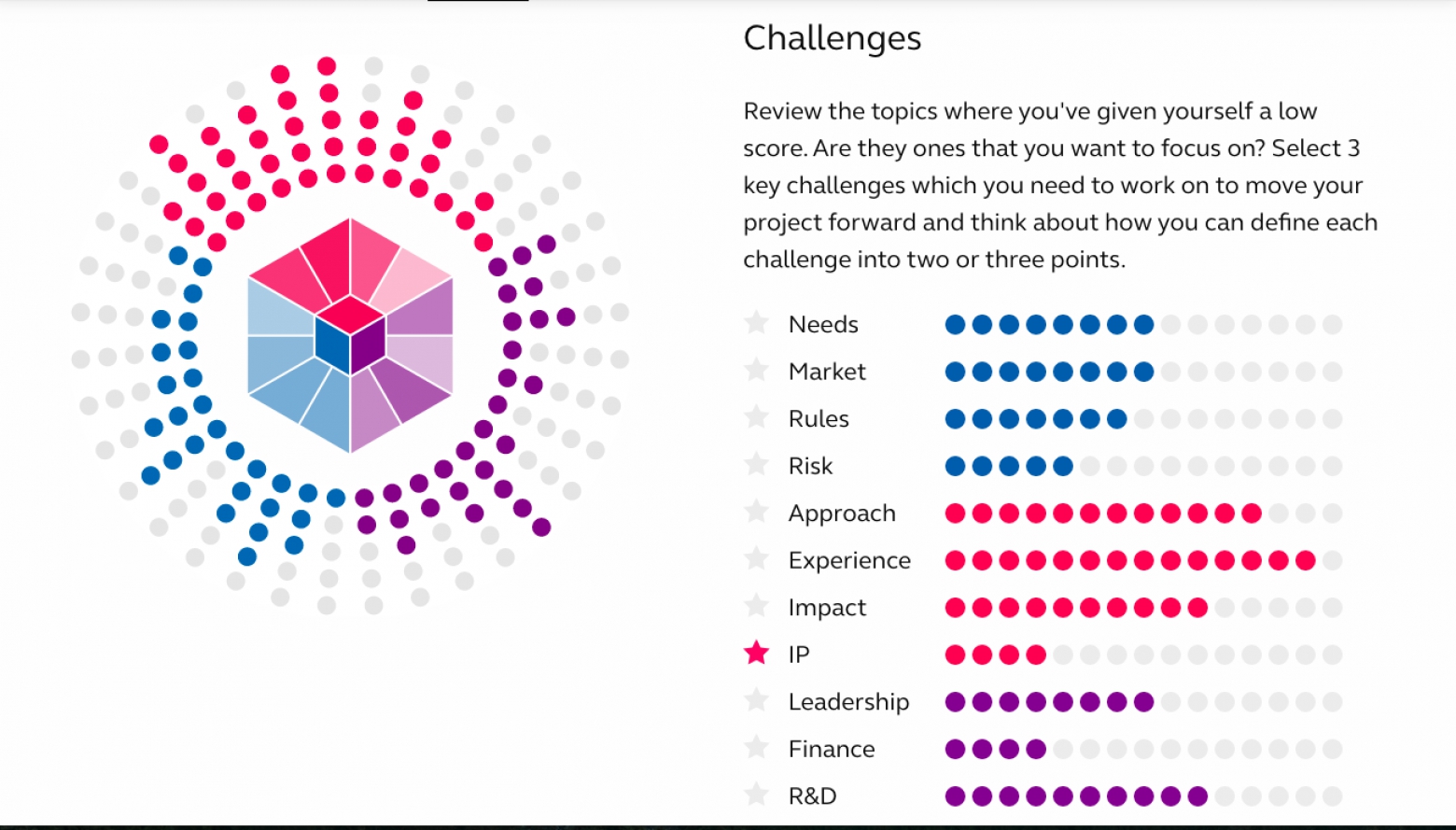 Challenges

Review the topics where you've given yourself a low score. Are they ones that you want to focus on? Select 3 key challenges which you need to work on to move your project forward and think about how you can define each challenge into two or three points.

Needs
Market
Rules
Risk
Approach
Experience
Impact
IP
Leadership
Finance
R&D